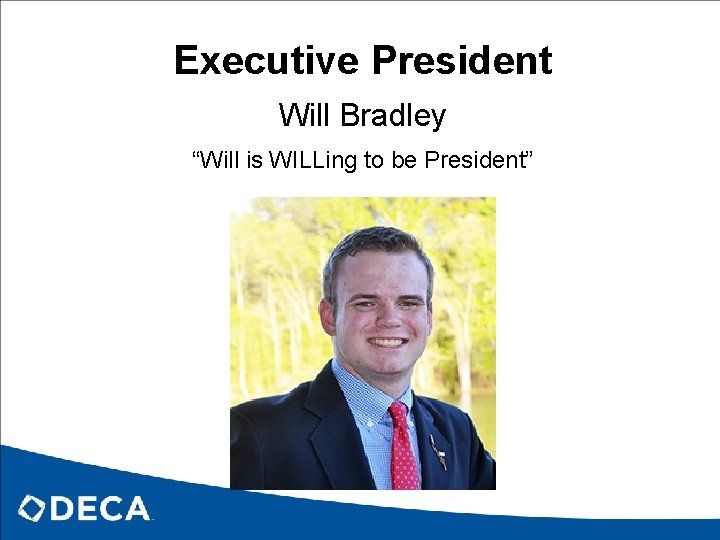 Executive President

Will Bradley

"Will is WILLing to be President"

DECA